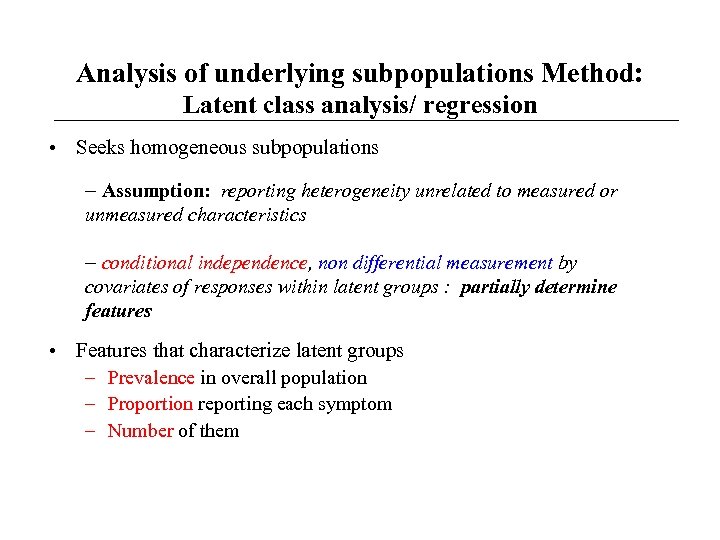 Analysis of underlying subpopulations Method:
Latent class analysis/ regression

• Seeks homogeneous subpopulations

– Assumption: reporting heterogeneity unrelated to measured or unmeasured characteristics

– conditional independence, non differential measurement by covariates of responses within latent groups : partially determine features

• Features that characterize latent groups
– Prevalence in overall population
– Proportion reporting each symptom
– Number of them